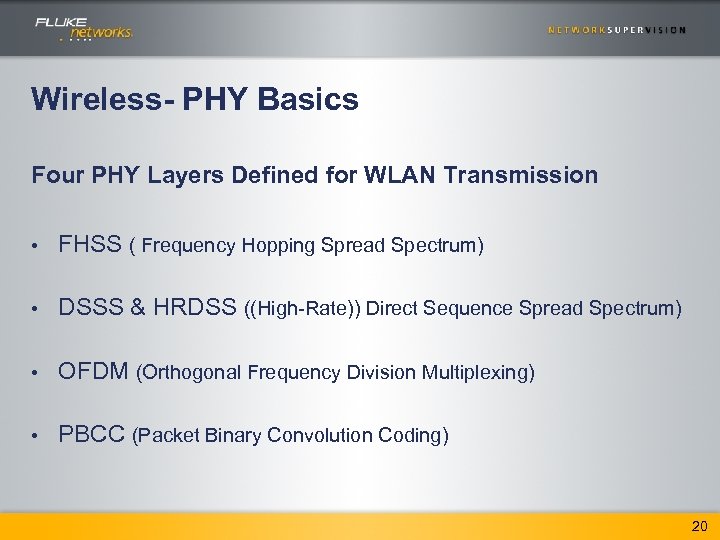 FLUKE networks.

NETWORKSUPERVISION

Wireless- PHY Basics

Four PHY Layers Defined for WLAN Transmission

• FHSS ( Frequency Hopping Spread Spectrum)

• DSSS & HRDSS ((High-Rate)) Direct Sequence Spread Spectrum)

• OFDM (Orthogonal Frequency Division Multiplexing)

• PBCC (Packet Binary Convolution Coding)

20